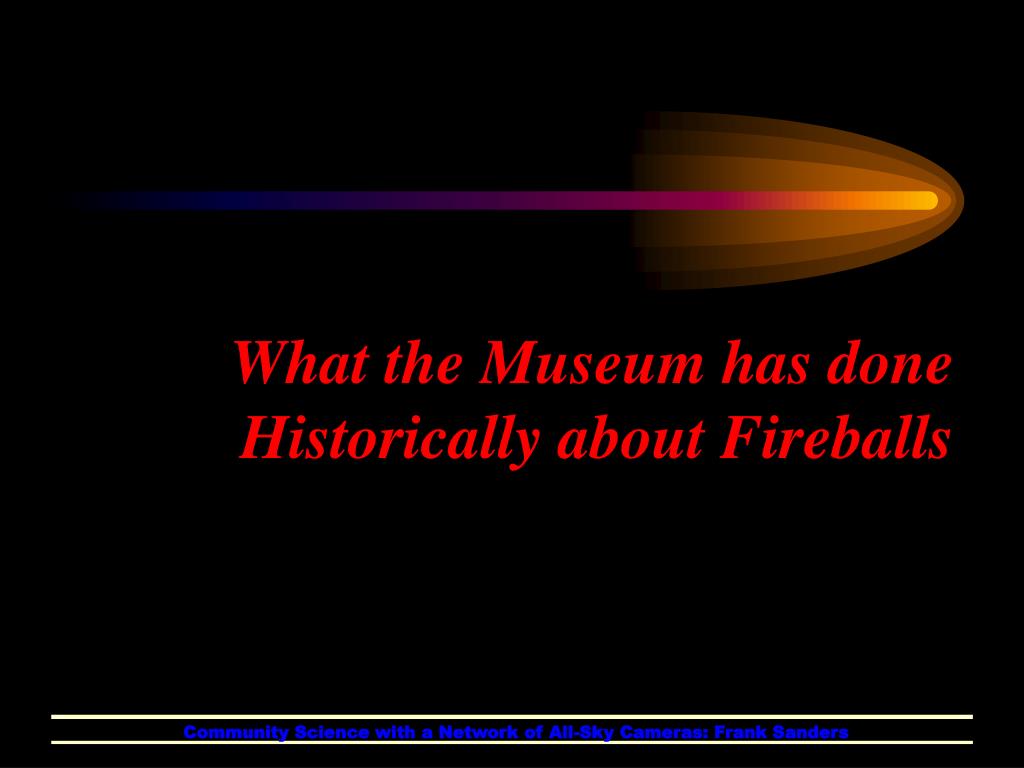 What the Museum has done Historically about Fireballs

Community Science with a Network of All-Sky Cameras: Frank Sanders